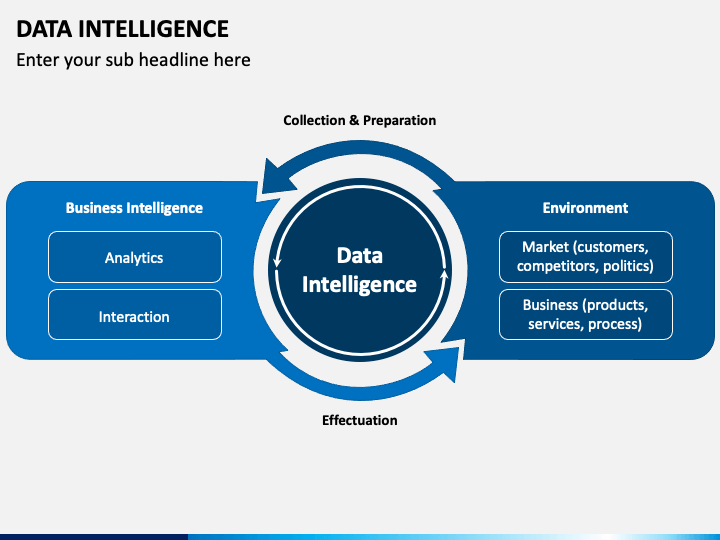 DATA INTELLIGENCE
Enter your sub headline here

Collection & Preparation

Business Intelligence

Analytics

Interaction

Data Intelligence

Environment

Market (customers, competitors, politics)

Business (products, services, process)

Effectuation